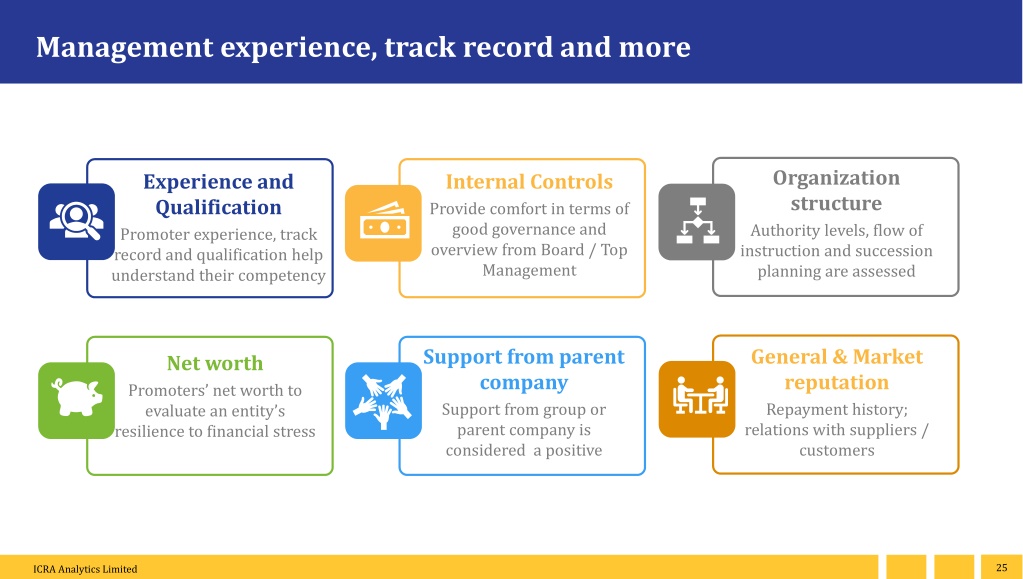 Management experience, track record and more

Experience and Qualification

Promoter experience, track record and qualification help understand their competency

Internal Controls

Provide comfort in terms of good governance and overview from Board / Top Management

Organization structure

Authority levels, flow of instruction and succession planning are assessed

Net worth

Promoters' net worth to evaluate an entity's resilience to financial stress

Support from parent company

Support from group or parent company is considered a positive

General & Market reputation

Repayment history; relations with suppliers / customers

ICRA Analytics Limited

25